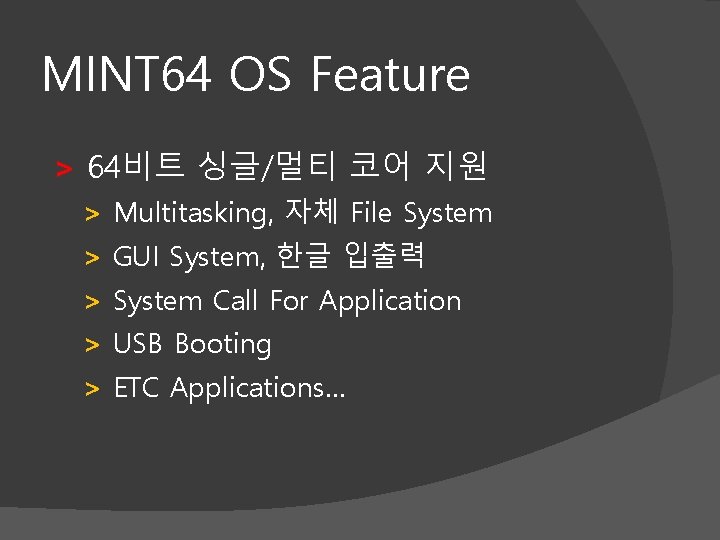 MINT64 OS Feature

> 64비트 싱글/멀티 코어 지원

> Multitasking, 자체 File System

> GUI System, 한글 입출력

> System Call For Application

> USB Booting

> ETC Applications...